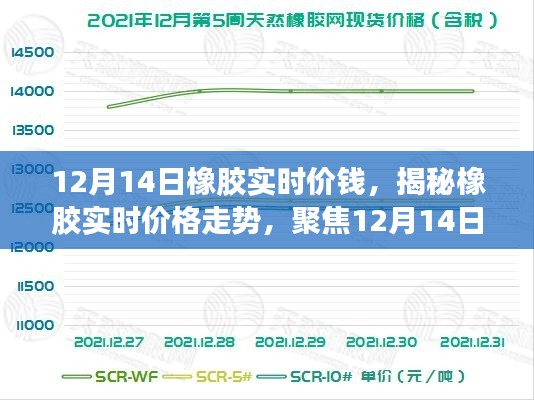 2021年12月第5周天然橡胶网现货价格（含税）

14500
14000
13500
13000
12500
12000
11500
11000

12月14日橡胶实时价钱，揭秘橡胶实时价格走势，聚焦12月14日

2021.12.27 2021.12.28 2021.12.29 2021.12.30 2021.12.31

SCR-WF SCR-5# SCR-10# 单价（元／吨）